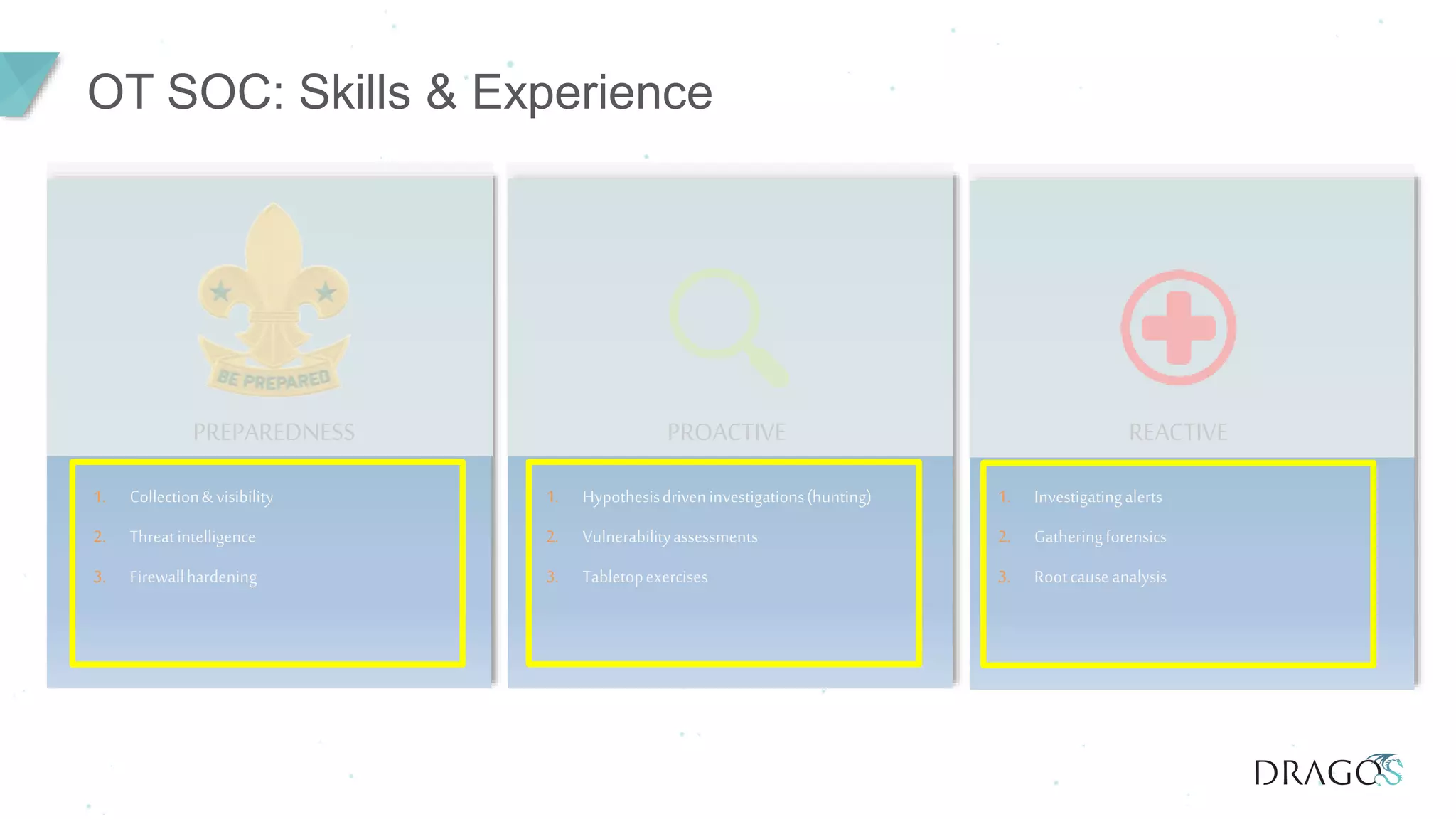 OT SOC: Skills & Experience

BE PREPARED

PREPAREDNESS

1. Collection & visibility
2. Threat intelligence
3. Firewall hardening

PROACTIVE

1. Hypothesis driven investigations (hunting)
2. Vulnerability assessments
3. Tabletop exercises

REACTIVE

1. Investigating alerts
2. Gathering forensics
3. Root cause analysis

DRAGOS